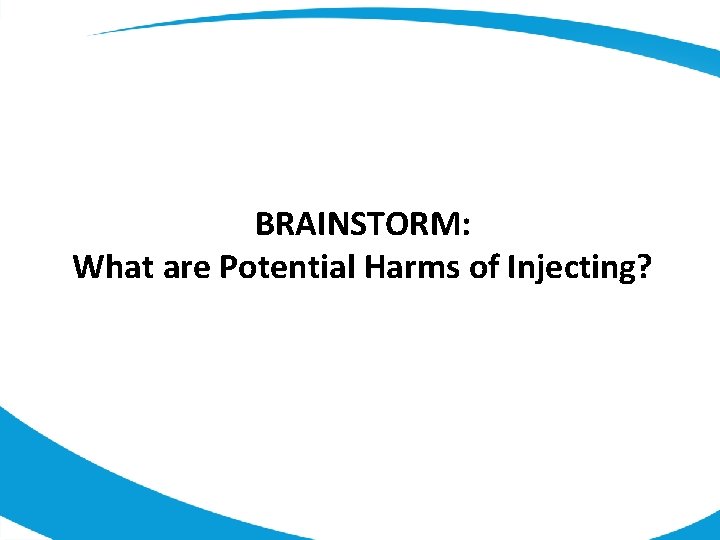 BRAINSTORM:
What are Potential Harms of Injecting?